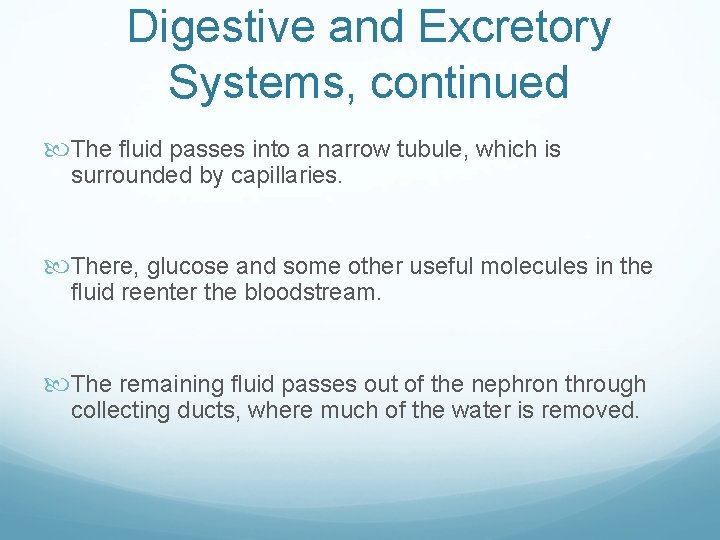 Digestive and Excretory Systems, continued

The fluid passes into a narrow tubule, which is surrounded by capillaries.

There, glucose and some other useful molecules in the fluid reenter the bloodstream.

The remaining fluid passes out of the nephron through collecting ducts, where much of the water is removed.